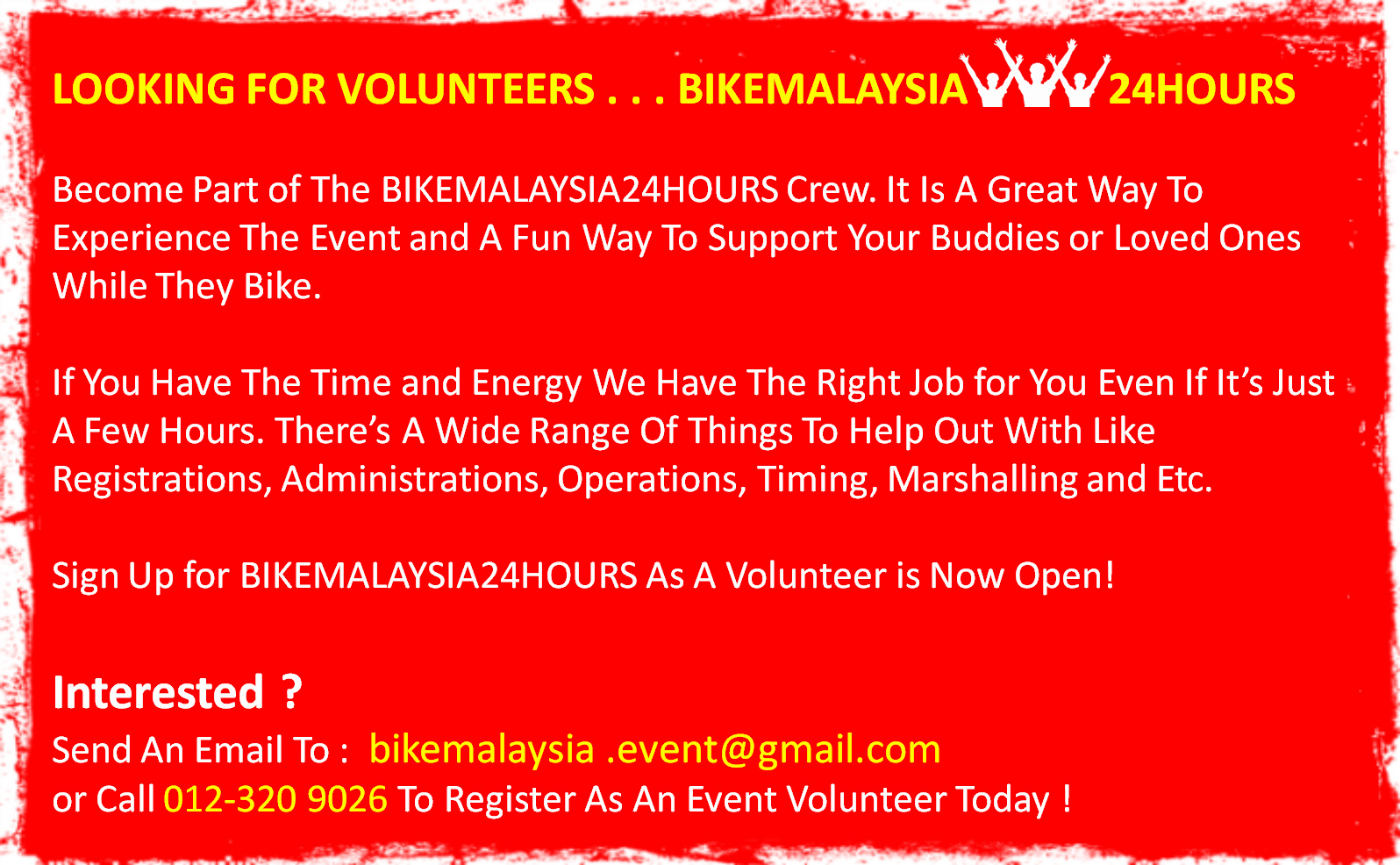 LOOKING FOR VOLUNTEERS . . . BIKEMALAYSIA 24HOURS

Become Part of The BIKEMALAYSIA24HOURS Crew. It Is A Great Way To Experience The Event and A Fun Way To Support Your Buddies or Loved Ones While They Bike.

If You Have The Time and Energy We Have The Right Job for You Even If It's Just A Few Hours. There's A Wide Range Of Things To Help Out With Like Registrations, Administrations, Operations, Timing, Marshalling and Etc.

Sign Up for BIKEMALAYSIA24HOURS As A Volunteer is Now Open!

Interested ?
Send An Email To : bikemalaysia .event@gmail.com
or Call 012-320 9026 To Register As An Event Volunteer Today !